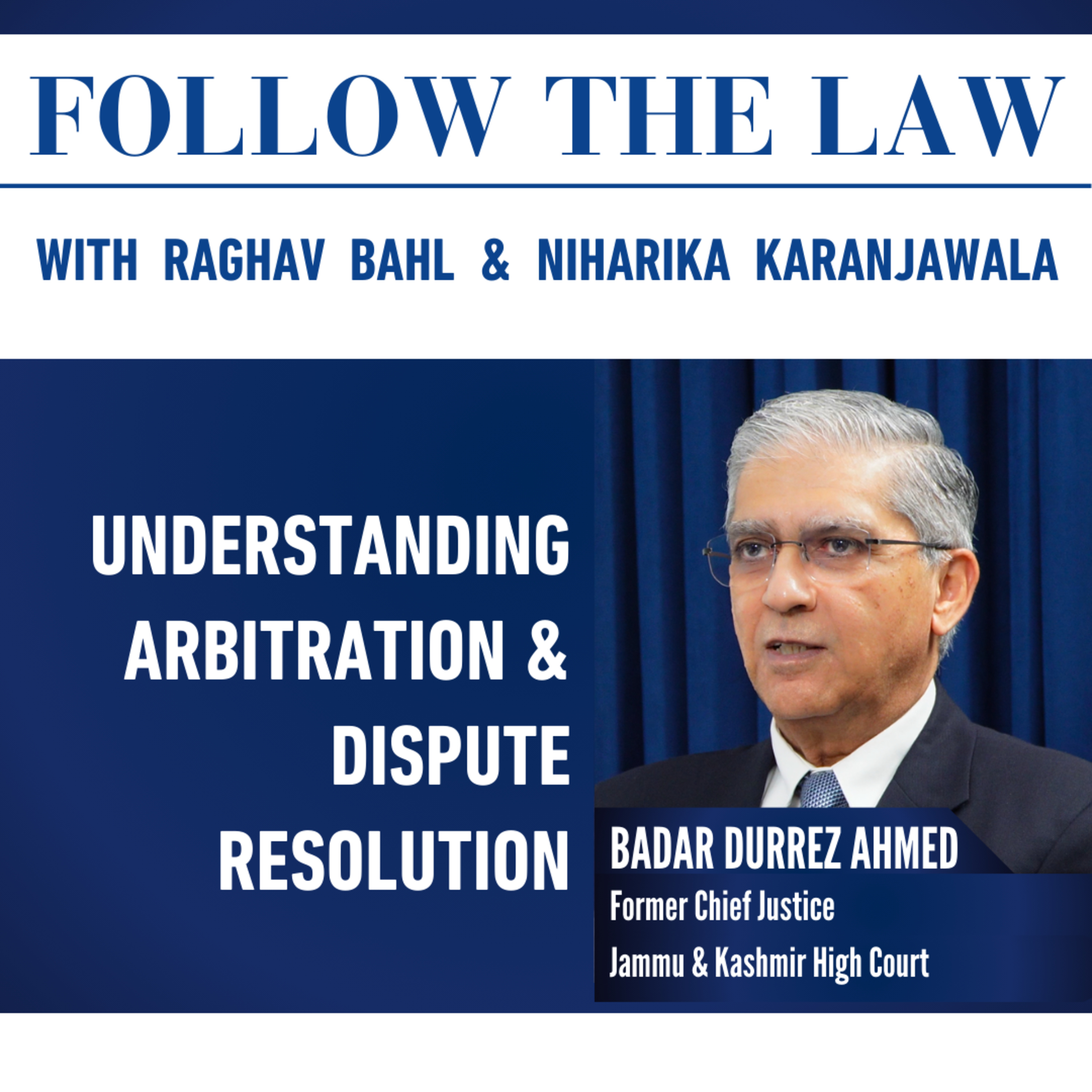 FOLLOW THE LAW

WITH RAGHAV BAHL & NIHARIKA KARANJAWALA

UNDERSTANDING ARBITRATION & DISPUTE RESOLUTION

BADAR DURREZ AHMED
Former Chief Justice
Jammu & Kashmir High Court